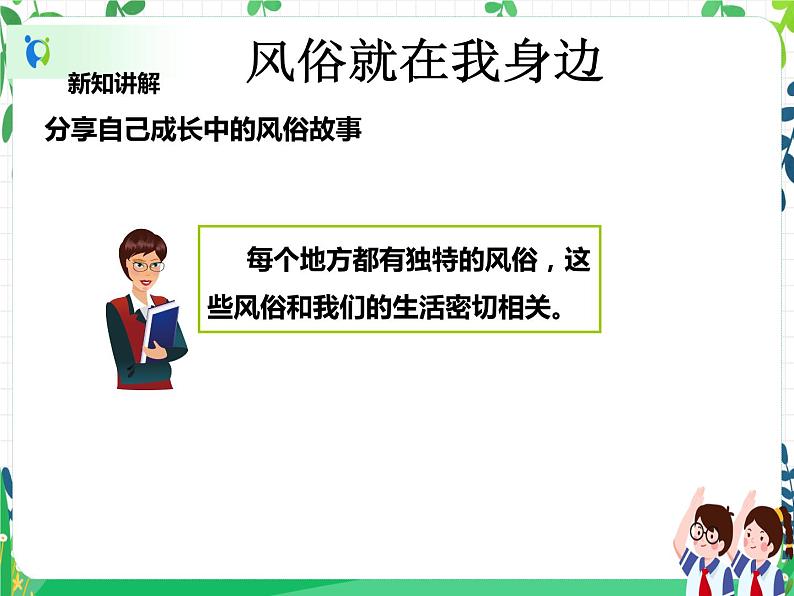 风俗就在我身边

新知讲解

分享自己成长中的风俗故事

每个地方都有独特的风俗，这些风俗和我们的生活密切相关。